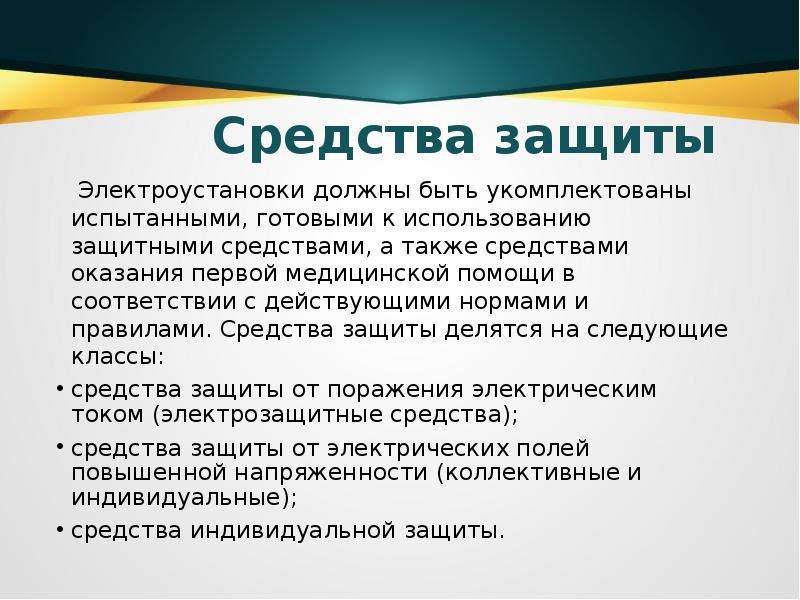 Средства защиты

Электроустановки должны быть укомплектованы испытанными, готовыми к использованию защитными средствами, а также средствами оказания первой медицинской помощи в соответствии с действующими нормами и правилами. Средства защиты делятся на следующие классы:

• средства защиты от поражения электрическим током (электрозащитные средства);
• средства защиты от электрических полей повышенной напряженности (коллективные и индивидуальные);
• средства индивидуальной защиты.